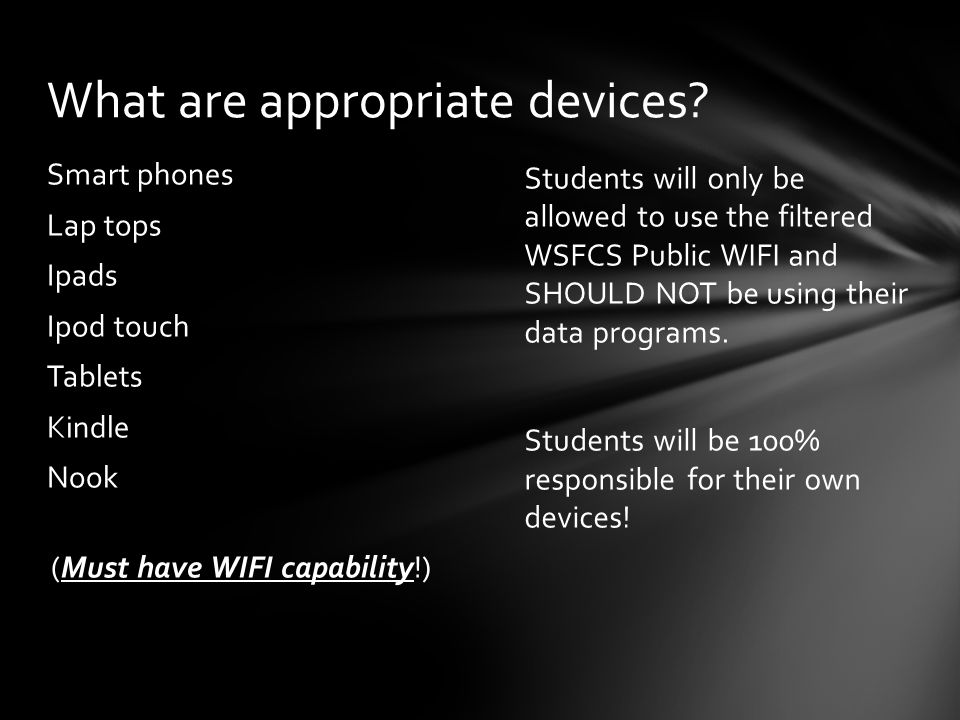 What are appropriate devices?

Smart phones

Lap tops

Ipads

Ipod touch

Tablets

Kindle

Nook

(Must have WIFI capability!)

Students will only be allowed to use the filtered WSFCS Public WIFI and SHOULD NOT be using their data programs.

Students will be 100% responsible for their own devices!